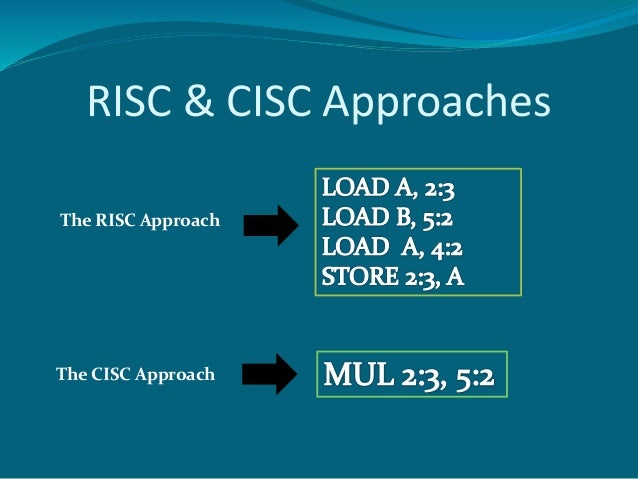 RISC & CISC Approaches

The RISC Approach

LOAD A, 2:3
LOAD B, 5:2
LOAD A, 4:2
STORE 2:3, A

The CISC Approach

MUL 2:3, 5:2